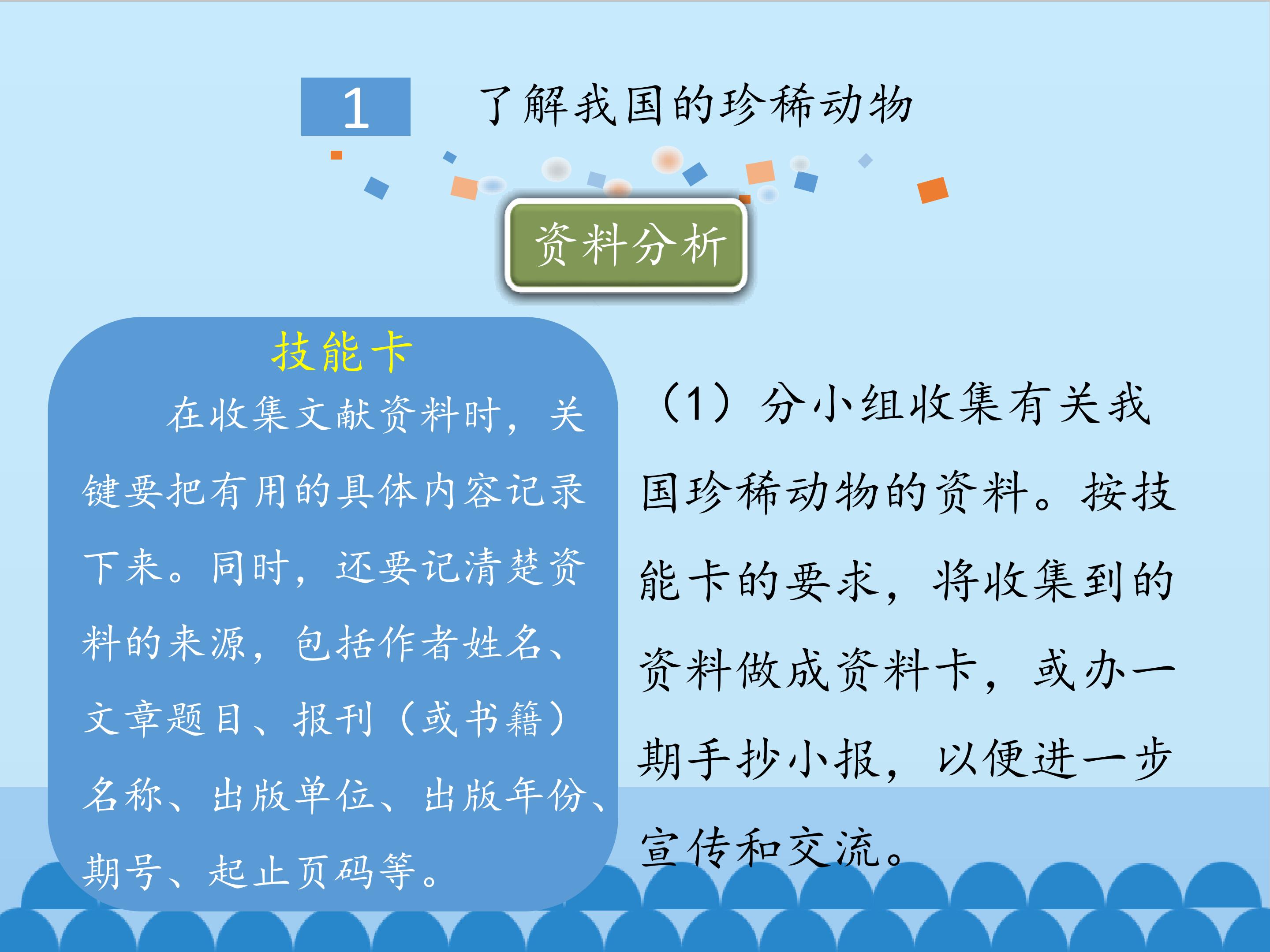 1 了解我国的珍稀动物

资料分析

技能卡

在收集文献资料时，关键要把有用的具体内容记录下来。同时，还要记清楚资料的来源，包括作者姓名、文章题目、报刊（或书籍）名称、出版单位、出版年份、期号、起止页码等。

（1）分小组收集有关我国珍稀动物的资料。按技能卡的要求，将收集到的资料做成资料卡，或办一期手抄小报，以便进一步宣传和交流。